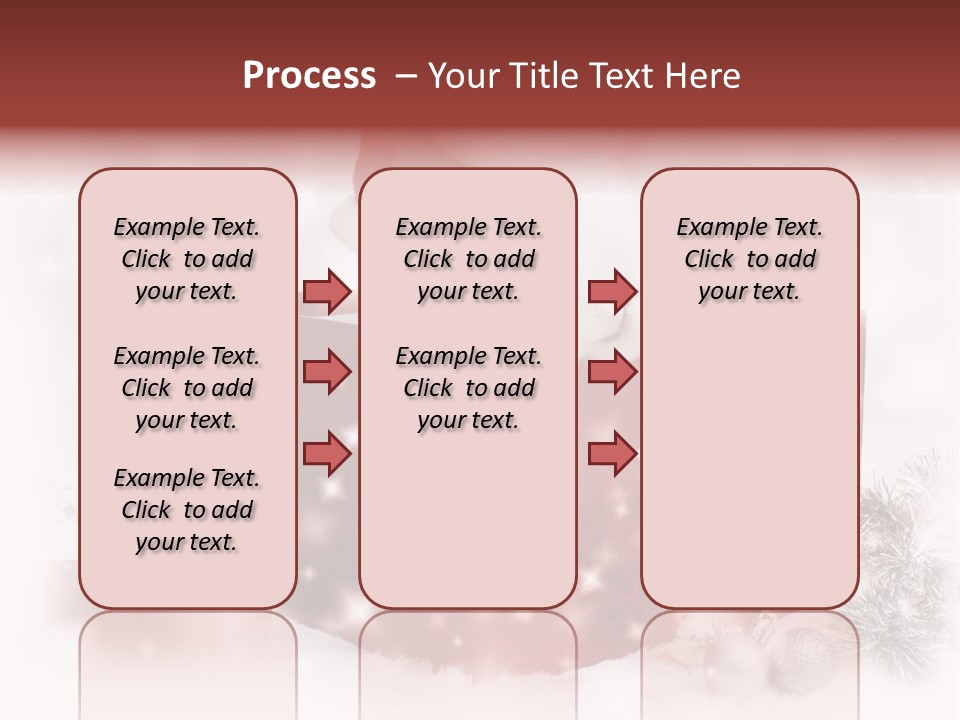 Process – Your Title Text Here

Example Text. Click to add your text.

Example Text. Click to add your text.

Example Text. Click to add your text.

Example Text. Click to add your text.

Example Text. Click to add your text.

Example Text. Click to add your text.